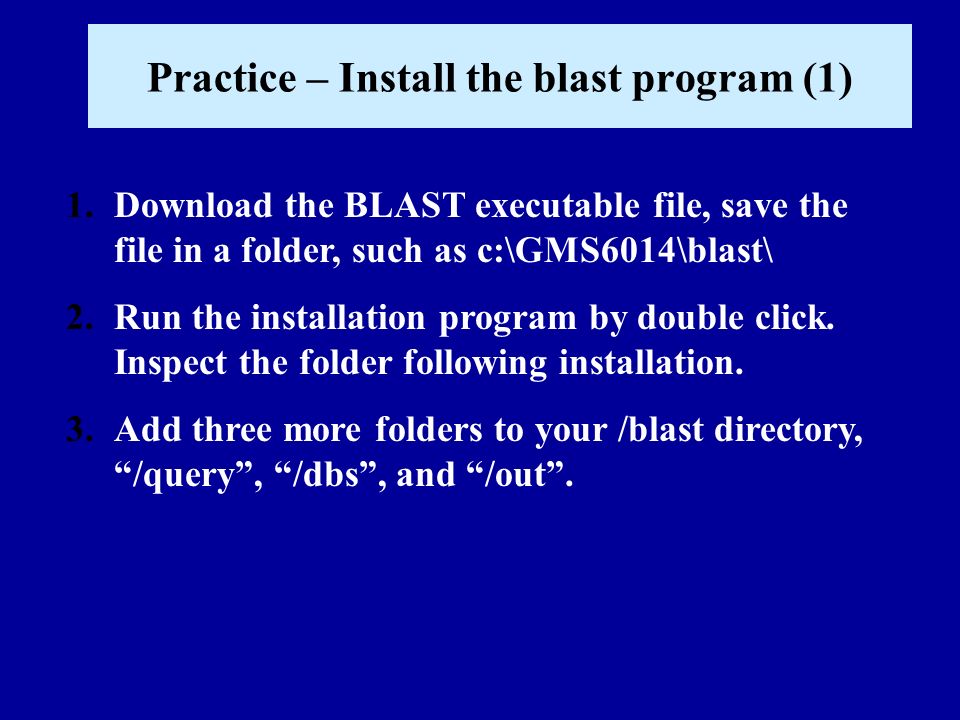 Practice – Install the blast program (1)

1. Download the BLAST executable file, save the file in a folder, such as c:\GMS6014\blast\

2. Run the installation program by double click. Inspect the folder following installation.

3. Add three more folders to your /blast directory, “/query”, “/dbs”, and “/out”.